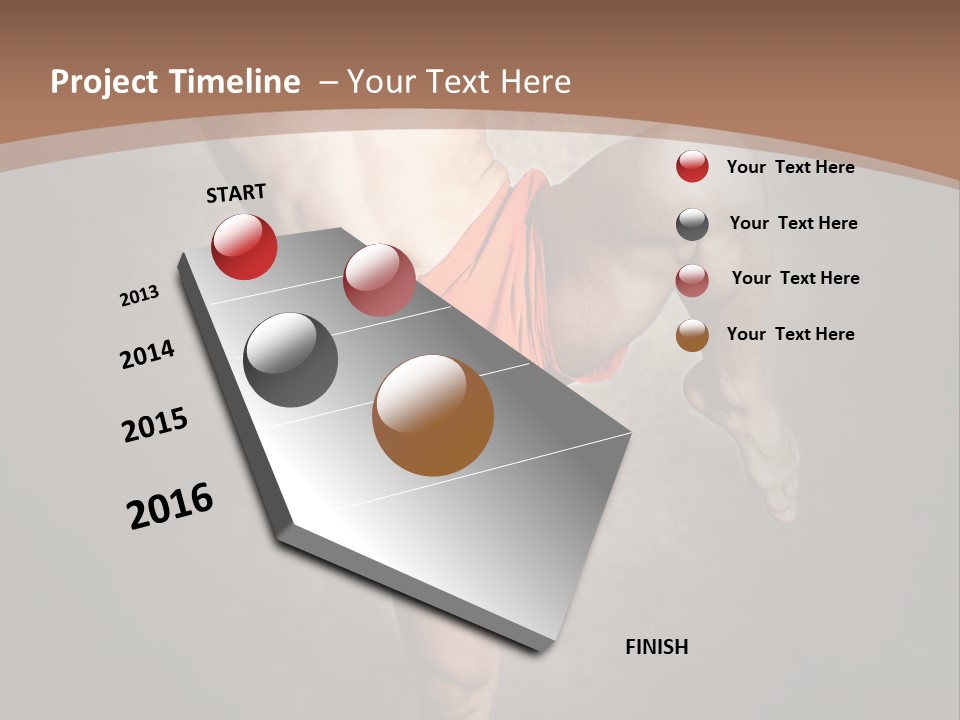 Project Timeline – Your Text Here

START

2013

2014

2015

2016

FINISH

Your Text Here

Your Text Here

Your Text Here

Your Text Here